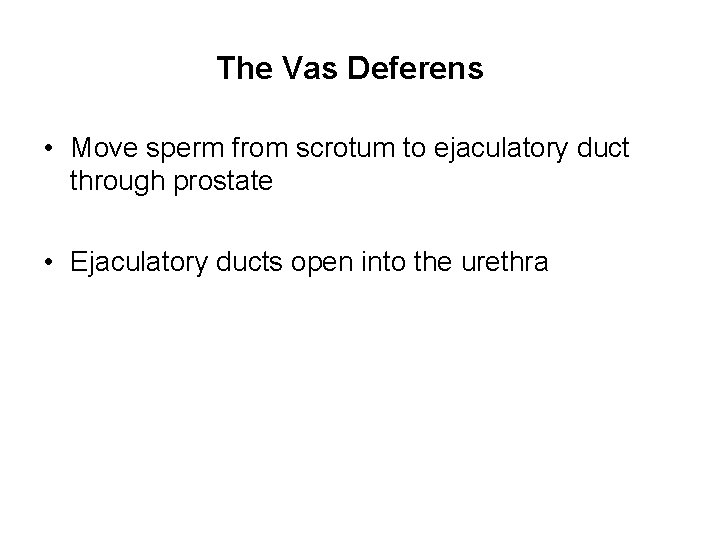 The Vas Deferens

• Move sperm from scrotum to ejaculatory duct through prostate

• Ejaculatory ducts open into the urethra